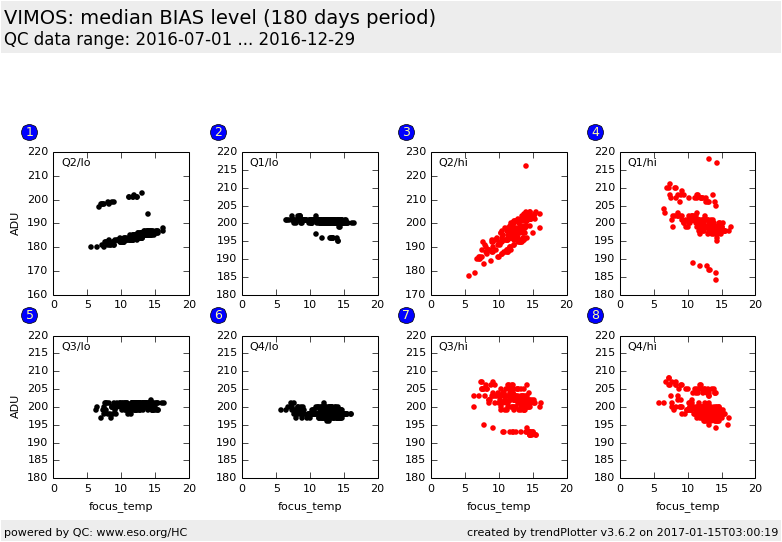 VIMOS: median BIAS level (180 days period)
QC data range: 2016-07-01 ... 2016-12-29

1
Q2/lo
ADU
220
210
200
190
180
170
160
0 5 10 15 20

2
Q1/lo
220
215
210
205
200
195
190
185
180
0 5 10 15 20

3
Q2/hi
230
220
210
200
190
180
170
0 5 10 15 20

4
Q1/hi
220
215
210
205
200
195
190
185
180
0 5 10 15 20

5
Q3/lo
ADU
220
215
210
205
200
195
190
185
180
0 5 10 15 20
focus_temp

6
Q4/lo
220
215
210
205
200
195
190
185
180
0 5 10 15 20
focus_temp

7
Q3/hi
220
215
210
205
200
195
190
185
180
0 5 10 15 20
focus_temp

8
Q4/hi
220
215
210
205
200
195
190
185
180
0 5 10 15 20
focus_temp

powered by QC: www.eso.org/HC
created by trendPlotter v3.6.2 on 2017-01-15T03:00:19